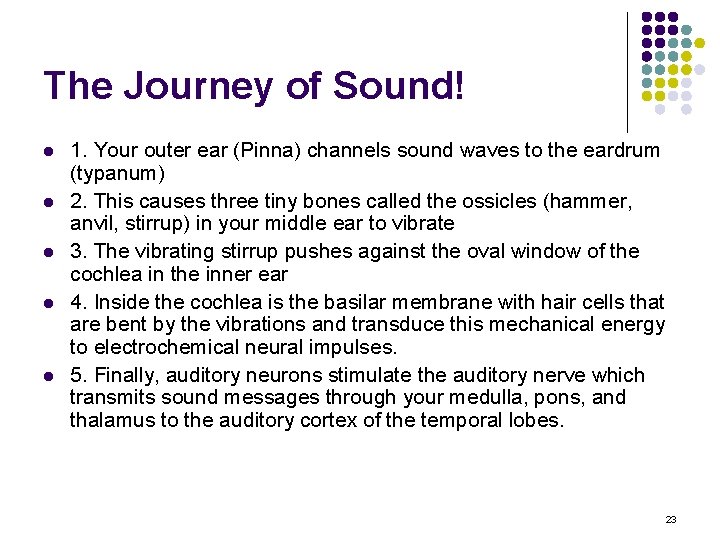 The Journey of Sound!

- 1. Your outer ear (Pinna) channels sound waves to the eardrum (typanum)
- 2. This causes three tiny bones called the ossicles (hammer, anvil, stirrup) in your middle ear to vibrate
- 3. The vibrating stirrup pushes against the oval window of the cochlea in the inner ear
- 4. Inside the cochlea is the basilar membrane with hair cells that are bent by the vibrations and transduce this mechanical energy to electrochemical neural impulses.
- 5. Finally, auditory neurons stimulate the auditory nerve which transmits sound messages through your medulla, pons, and thalamus to the auditory cortex of the temporal lobes.

23